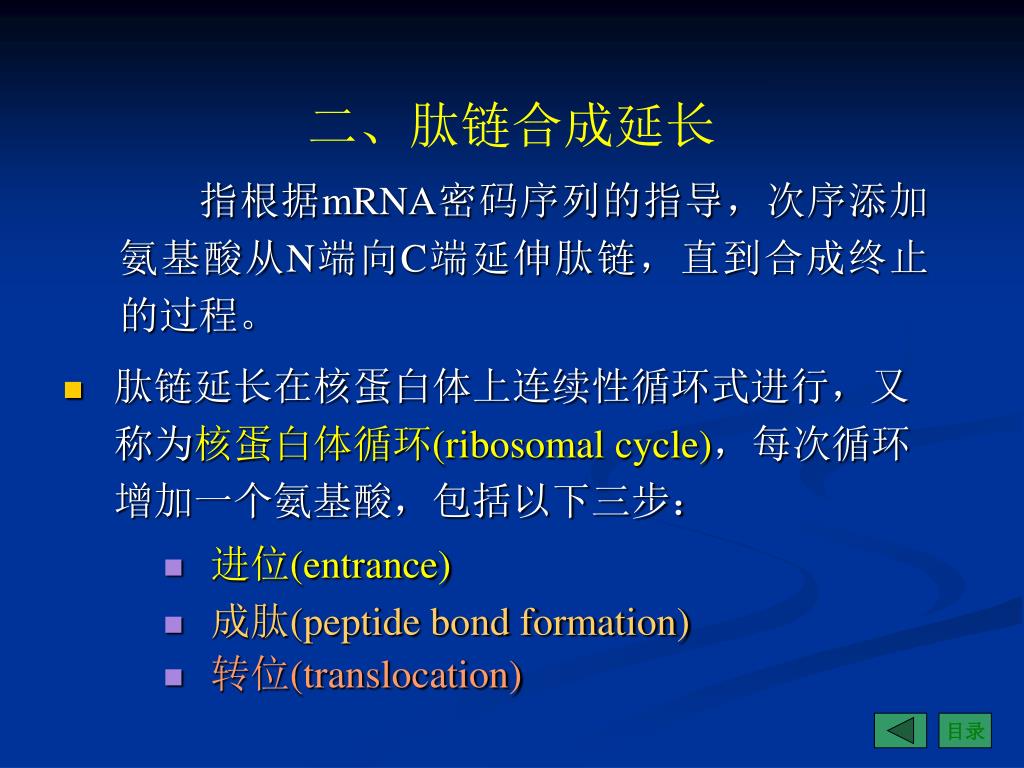 二、肽链合成延长

指根据mRNA密码序列的指导，次序添加氨基酸从N端向C端延伸肽链，直到合成终止的过程。

肽链延长在核蛋白体上连续性循环式进行，又称为核蛋白体循环(ribosomal cycle)，每次循环增加一个氨基酸，包括以下三步：

进位(entrance)

成肽(peptide bond formation)

转位(translocation)

目录